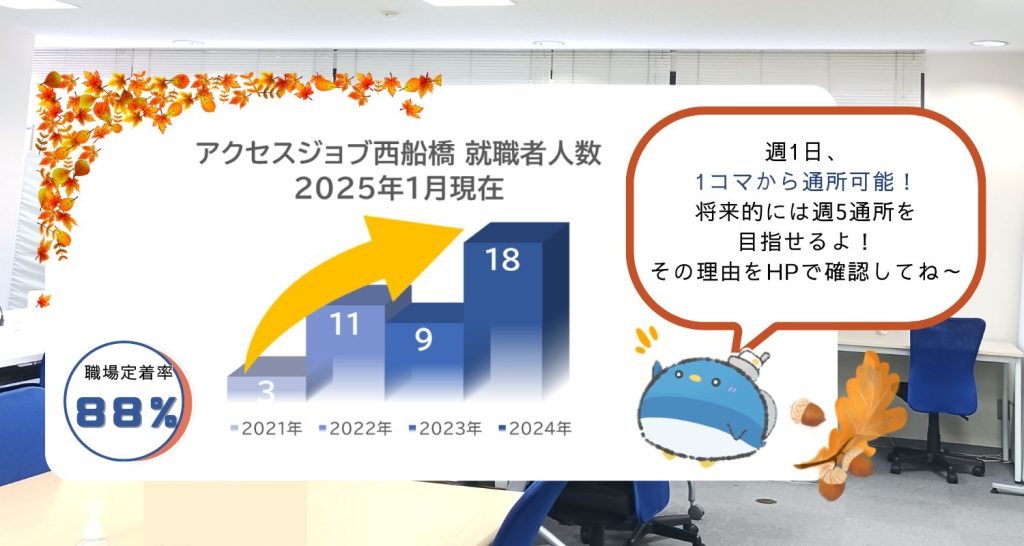 アクセスジョブ西船橋 就職者人数
2025年1月現在

3
11
9
18

2021年
2022年
2023年
2024年

職場定着率
88%

週1日、
1コマから通所可能！
将来的には週5通所を
目指せるよ！
その理由をHPで確認してね～